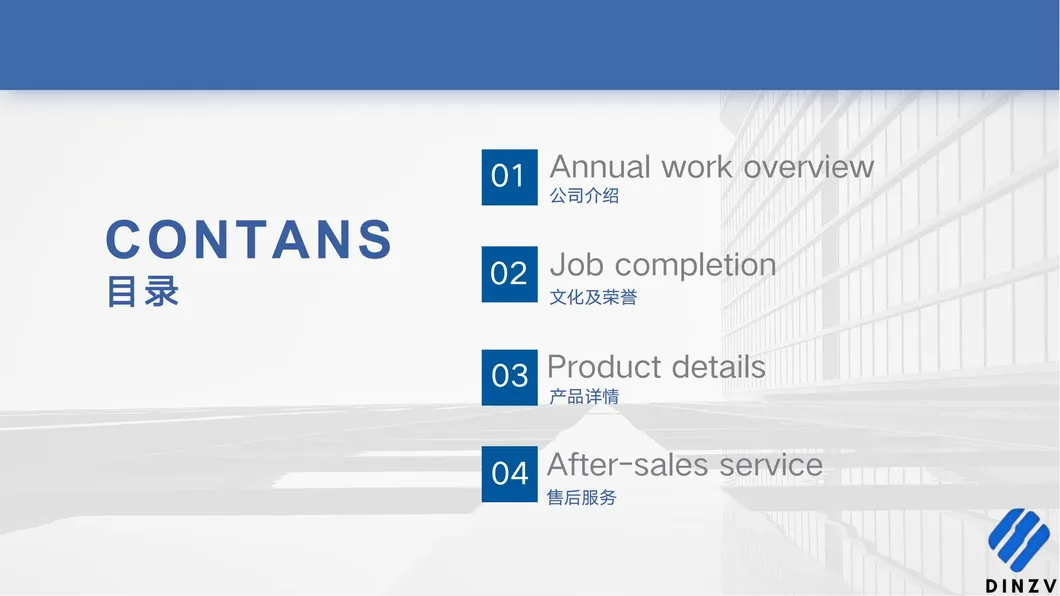 CONTANS
目录

01 Annual work overview
公司介绍

02 Job completion
文化及荣誉

03 Product details
产品详情

04 After-sales service
售后服务

DINZV